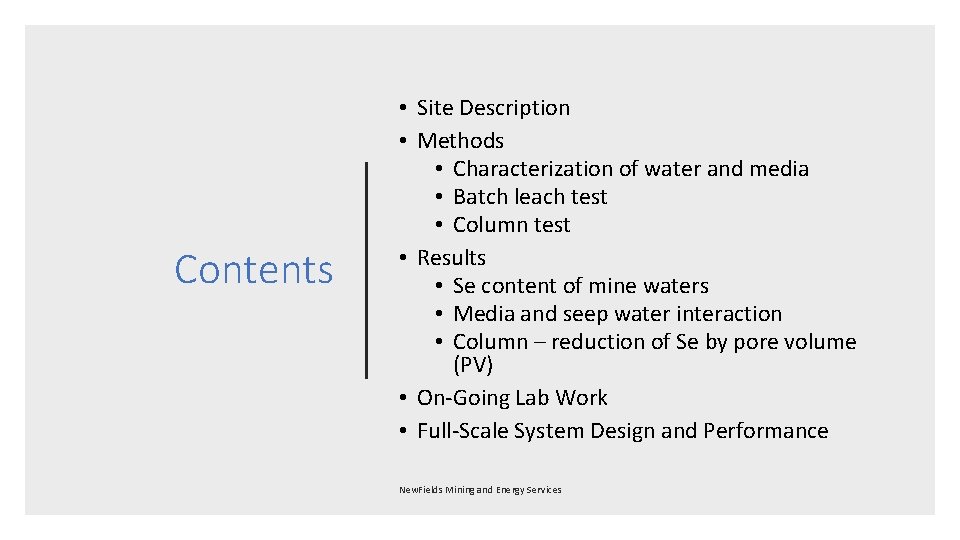 Contents

• Site Description
• Methods
  • Characterization of water and media
  • Batch leach test
  • Column test
• Results
  • Se content of mine waters
  • Media and seep water interaction
  • Column – reduction of Se by pore volume (PV)
• On-Going Lab Work
• Full-Scale System Design and Performance

NewFields Mining and Energy Services